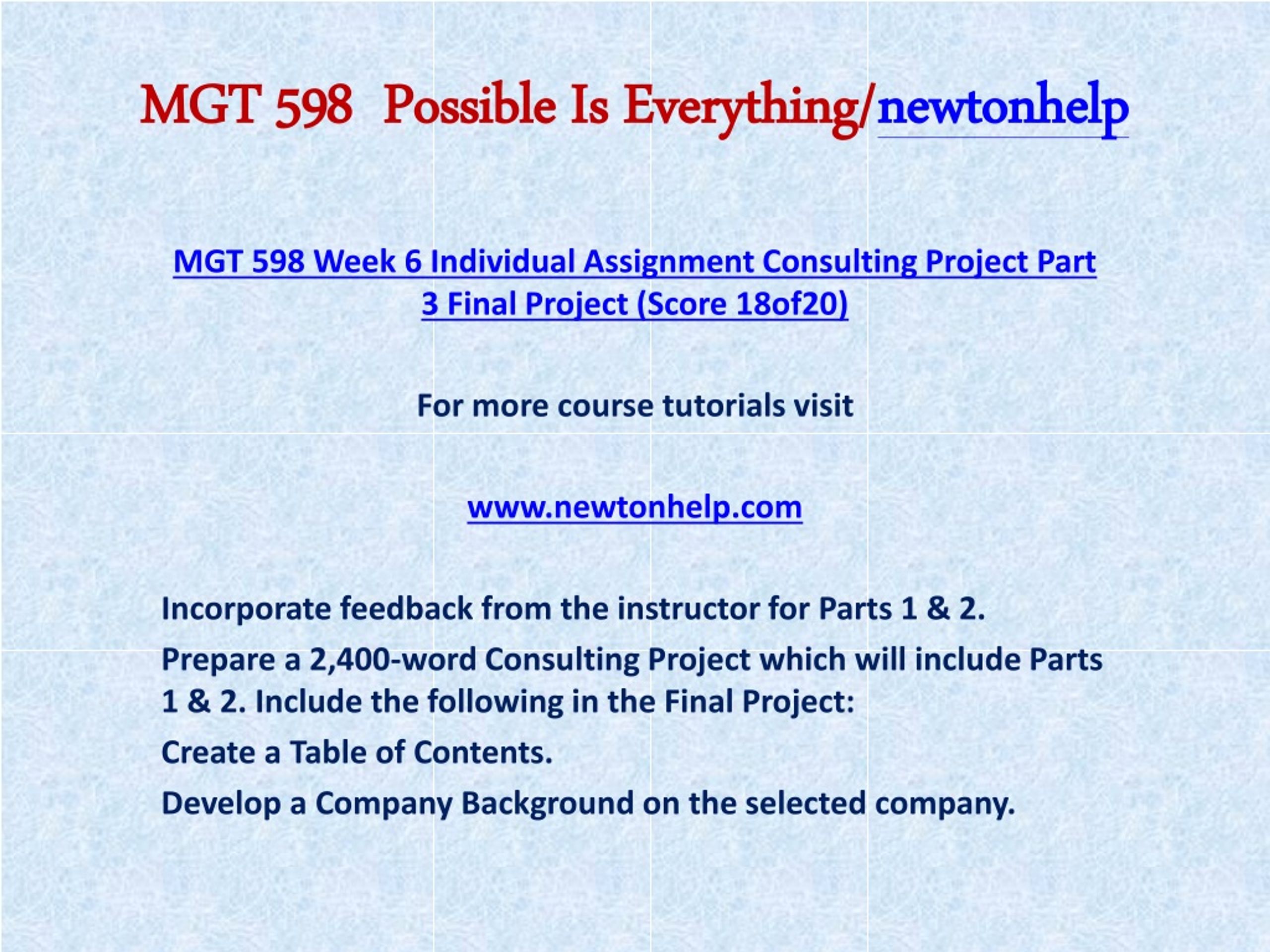 MGT 598 Possible Is Everything/newtonhelp

MGT 598 Week 6 Individual Assignment Consulting Project Part 3 Final Project (Score 18of20)

For more course tutorials visit

www.newtonhelp.com

Incorporate feedback from the instructor for Parts 1 & 2.

Prepare a 2,400-word Consulting Project which will include Parts 1 & 2. Include the following in the Final Project:

Create a Table of Contents.

Develop a Company Background on the selected company.